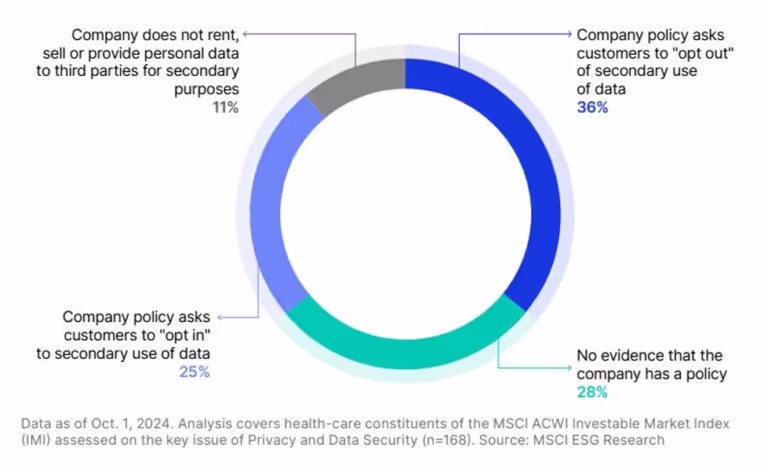 Company does not rent, sell or provide personal data to third parties for secondary purposes
11%

Company policy asks customers to "opt out" of secondary use of data
36%

Company policy asks customers to "opt in" to secondary use of data
25%

No evidence that the company has a policy
28%

Data as of Oct. 1, 2024. Analysis covers health-care constituents of the MSCI ACWI Investable Market Index (IMI) assessed on the key issue of Privacy and Data Security (n=168). Source: MSCI ESG Research